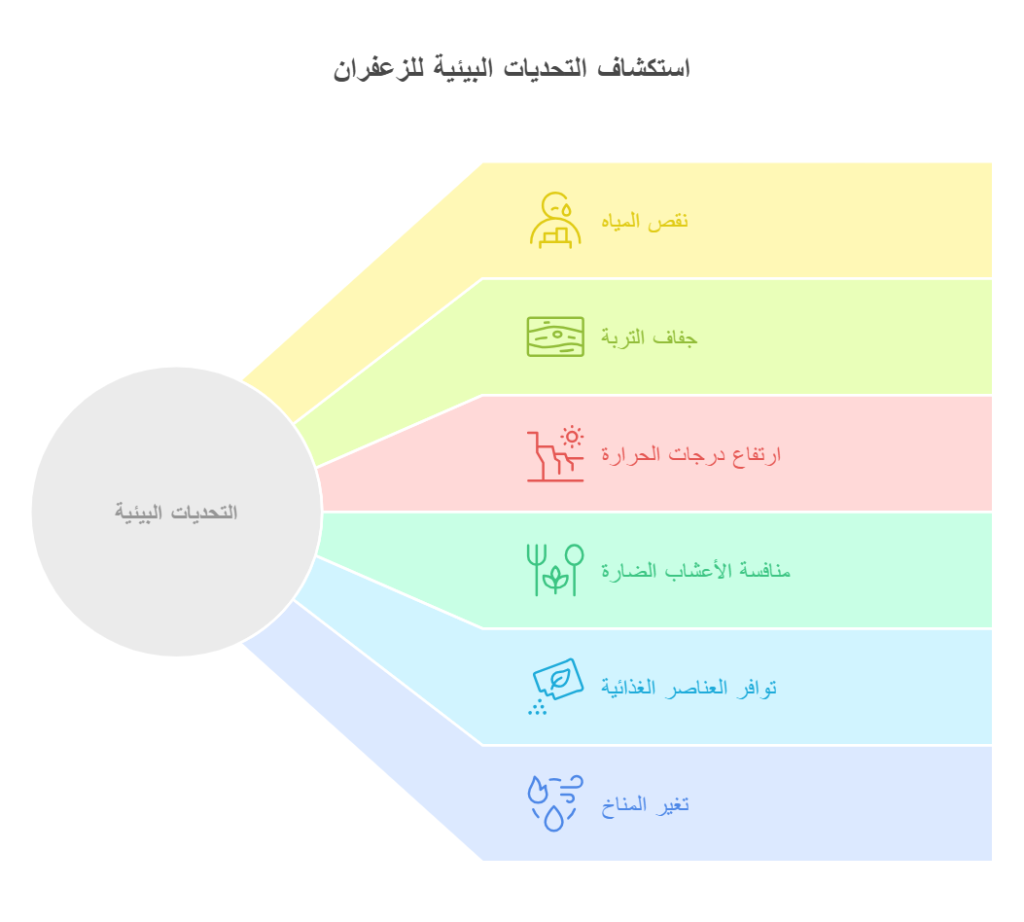 استكشاف التحديات البيئية للزعفران

التحديات البيئية

نقص المياه

جفاف التربة

ارتفاع درجات الحرارة

منافسة الأعشاب الضارة

توافر العناصر الغذائية

تغير المناخ